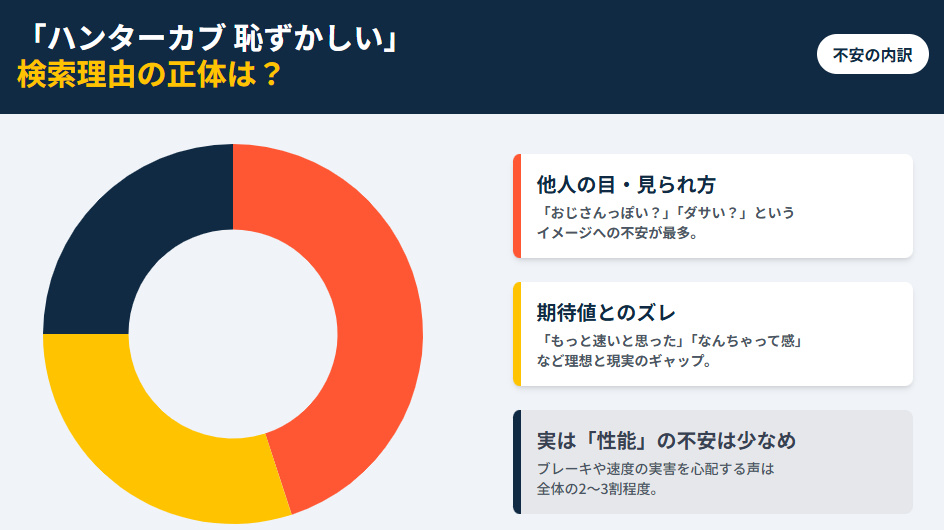 「ハンターカブ 恥ずかしい」
検索理由の正体は？

不安の内訳

他人の目・見られ方
「おじさんっぽい？」「ダサい？」というイメージへの不安が最多。

期待値とのズレ
「もっと速いと思った」「なんちゃって感」など理想と現実のギャップ。

実は「性能」の不安は少なめ
ブレーキや速度の実害を心配する声は全体の2〜3割程度。